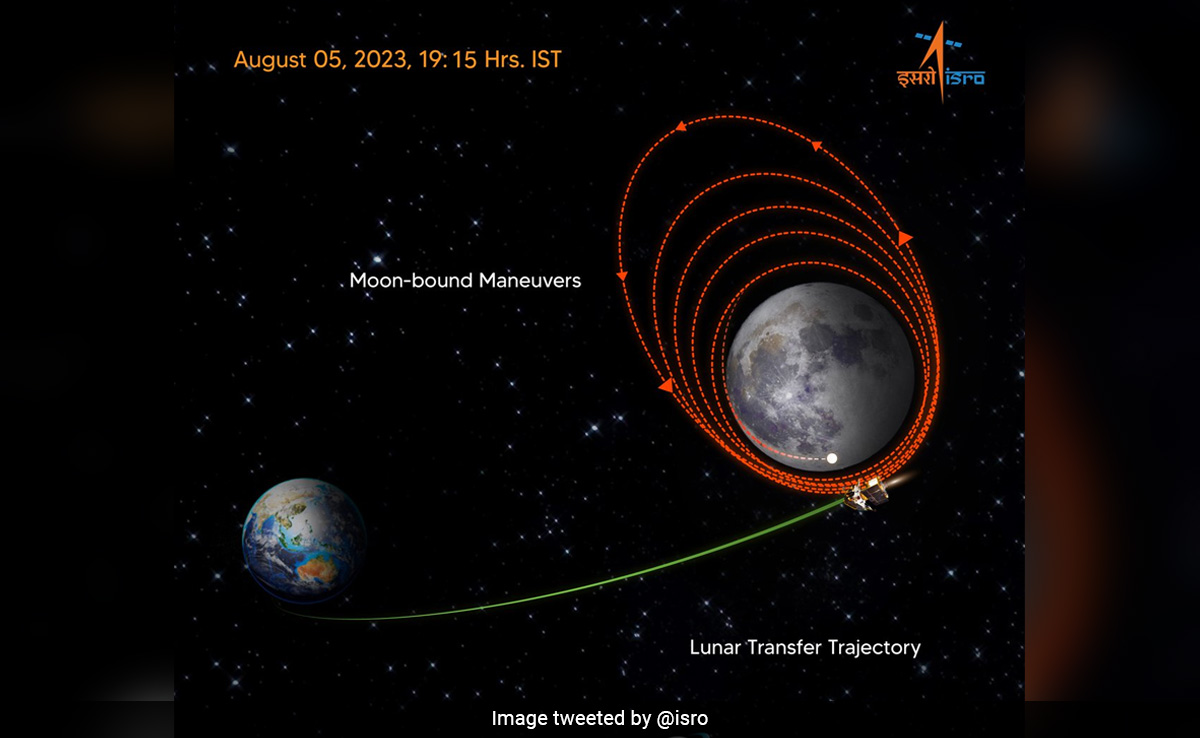 August 05, 2023, 19:15 Hrs. IST

इसरो isro

Moon-bound Maneuvers

Lunar Transfer Trajectory

Image tweeted by @isro